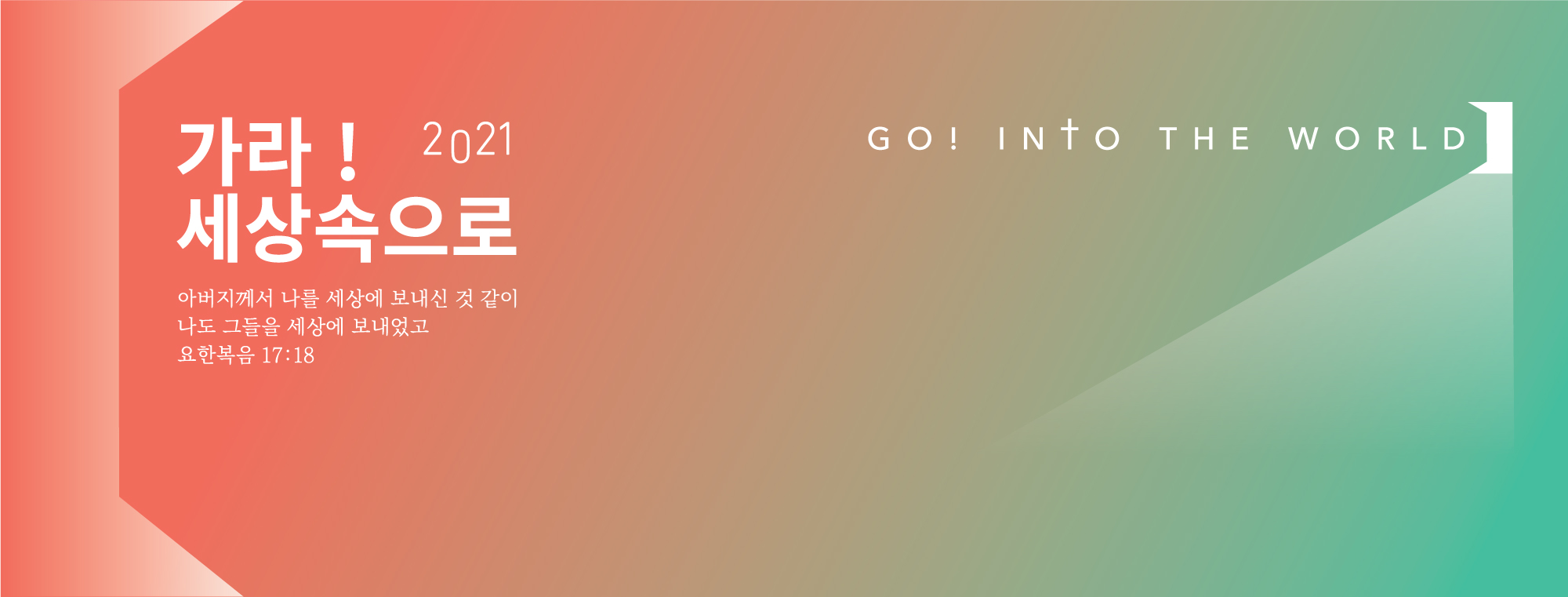 가라 ! 2021
세상속으로

아버지께서 나를 세상에 보내신 것 같이
나도 그들을 세상에 보내었고
요한복음 17:18

GO! INTO THE WORLD